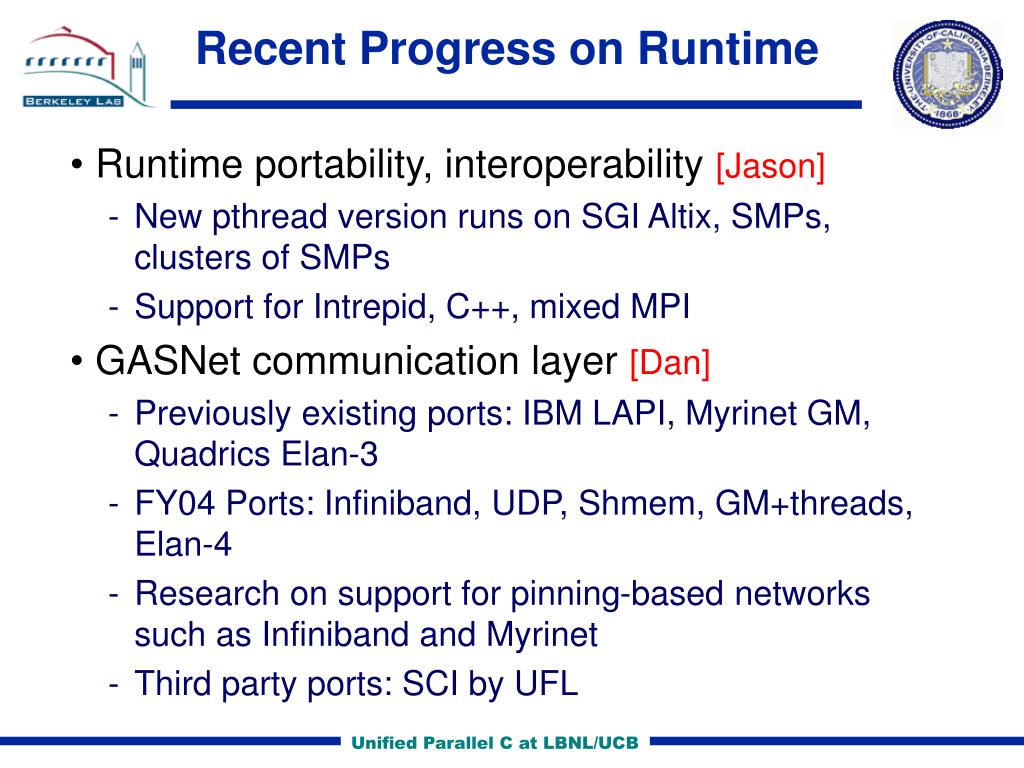 BERKELEY LAB

Recent Progress on Runtime

THE UNIVERSITY OF CALIFORNIA BERKELEY 1868

• Runtime portability, interoperability [Jason]
- New pthread version runs on SGI Altix, SMPs, clusters of SMPs
- Support for Intrepid, C++, mixed MPI

• GASNet communication layer [Dan]
- Previously existing ports: IBM LAPI, Myrinet GM, Quadrics Elan-3
- FY04 Ports: Infiniband, UDP, Shmem, GM+threads, Elan-4
- Research on support for pinning-based networks such as Infiniband and Myrinet
- Third party ports: SCI by UFL

Unified Parallel C at LBNL/UCB